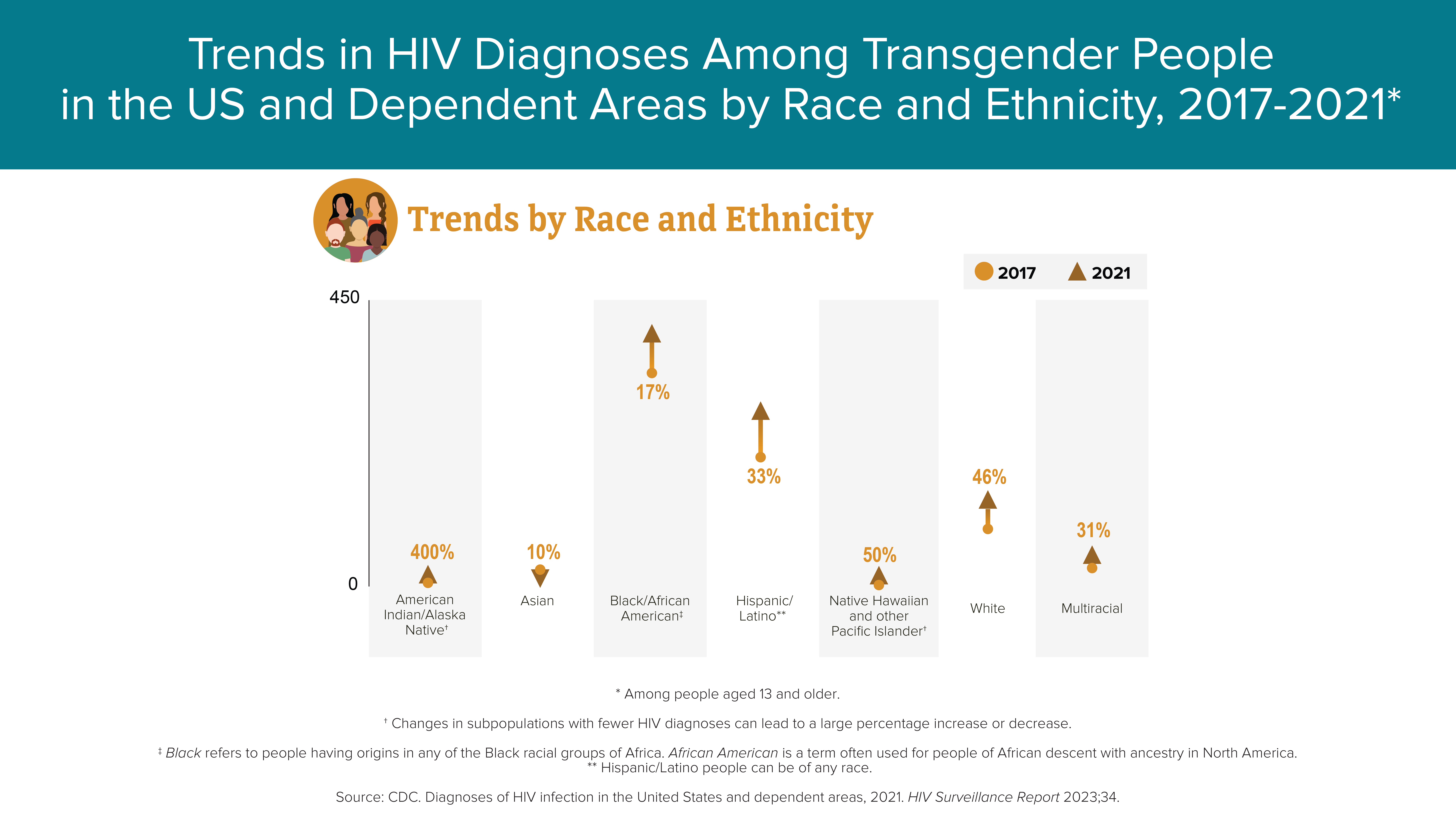 Trends in HIV Diagnoses Among Transgender People in the US and Dependent Areas by Race and Ethnicity, 2017-2021*

Trends by Race and Ethnicity

2017 2021

450

0

400%

10%

17%

33%

50%

46%

31%

American Indian/Alaska Native†

Asian

Black/African American‡

Hispanic/ Latino**

Native Hawaiian and other Pacific Islander†

White

Multiracial

* Among people aged 13 and older.

† Changes in subpopulations with fewer HIV diagnoses can lead to a large percentage increase or decrease.

‡ Black refers to people having origins in any of the Black racial groups of Africa. African American is a term often used for people of African descent with ancestry in North America.
** Hispanic/Latino people can be of any race.

Source: CDC. Diagnoses of HIV infection in the United States and dependent areas, 2021. HIV Surveillance Report 2023;34.